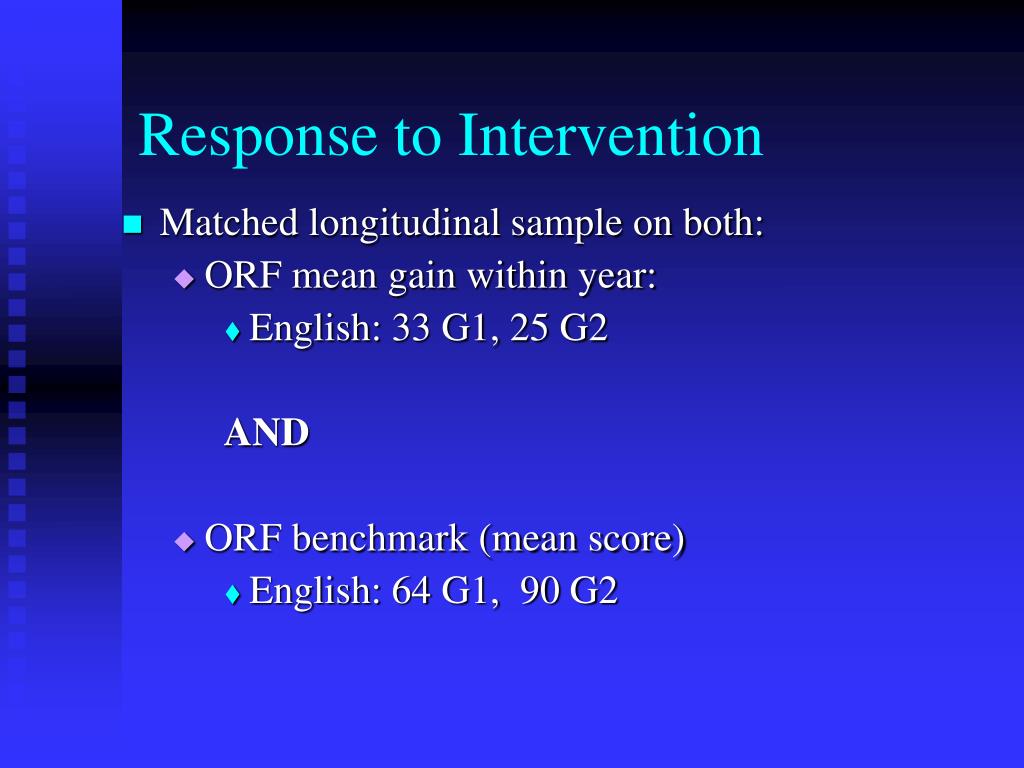 Response to Intervention

Matched longitudinal sample on both:

ORF mean gain within year:

English: 33 G1, 25 G2

AND

ORF benchmark (mean score)

English: 64 G1, 90 G2